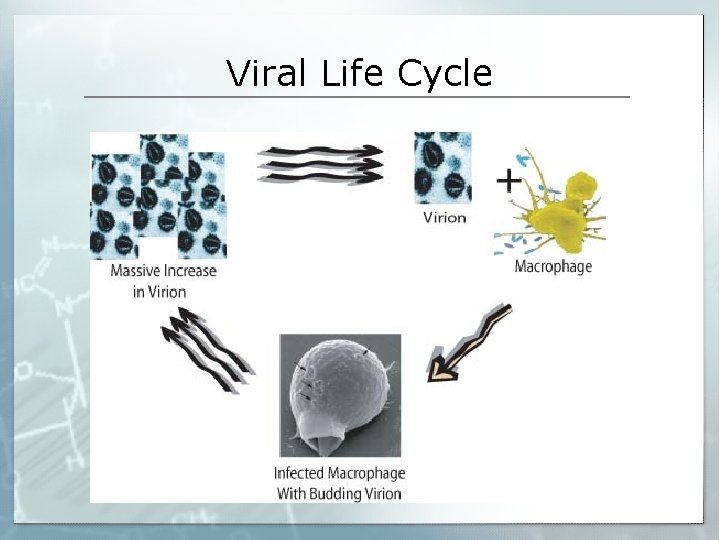 Viral Life Cycle

Massive Increase in Virion

Virion

+

Macrophage

Infected Macrophage With Budding Virion